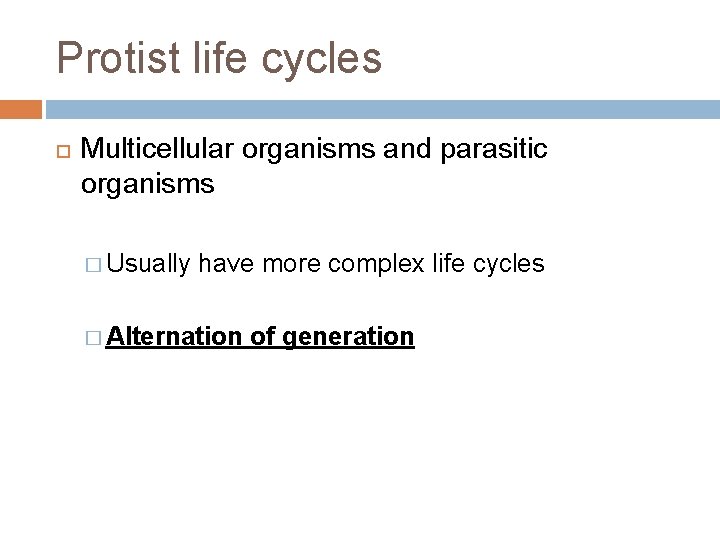 Protist life cycles

Multicellular organisms and parasitic organisms

Usually have more complex life cycles

Alternation of generation